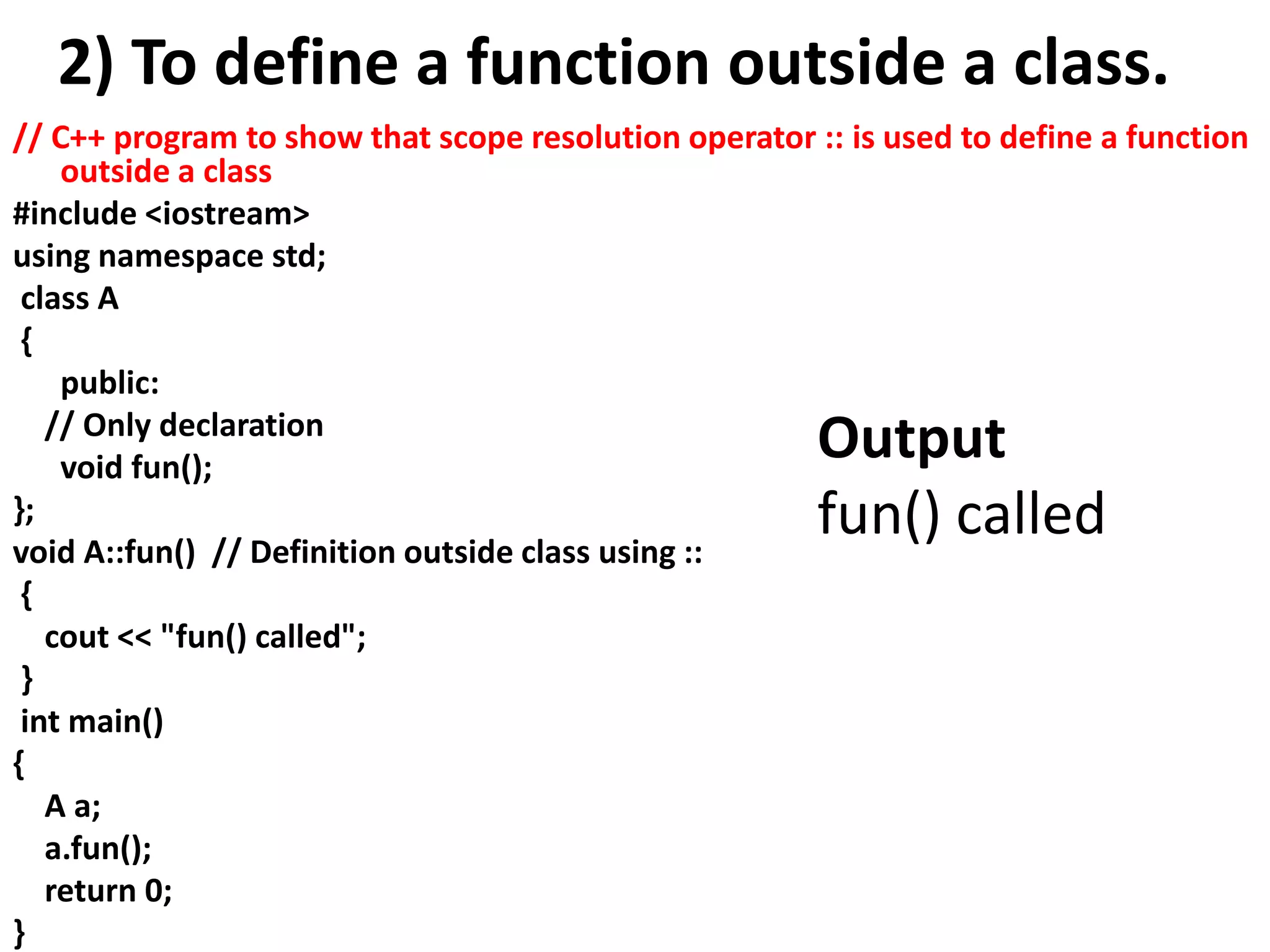 2) To define a function outside a class.

// C++ program to show that scope resolution operator :: is used to define a function outside a class

#include <iostream>
using namespace std;
class A
{
public:
// Only declaration
void fun();
};
void A::fun() // Definition outside class using ::
{
cout << "fun() called";
}
int main()
{
A a;
a.fun();
return 0;
}

Output
fun() called